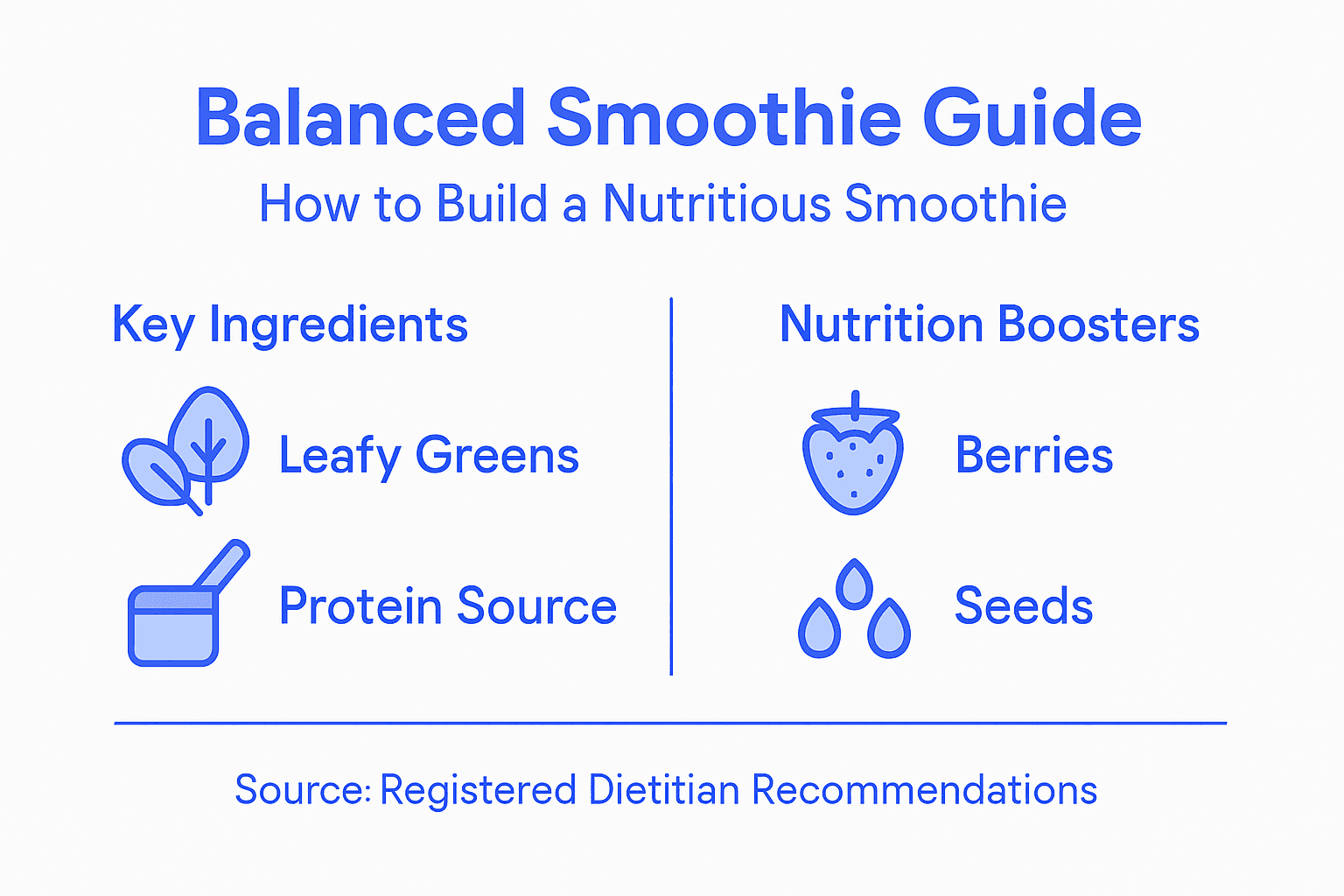 Balanced Smoothie Guide

How to Build a Nutritious Smoothie

Key Ingredients

Leafy Greens

Protein Source

Nutrition Boosters

Berries

Seeds

Source: Registered Dietitian Recommendations